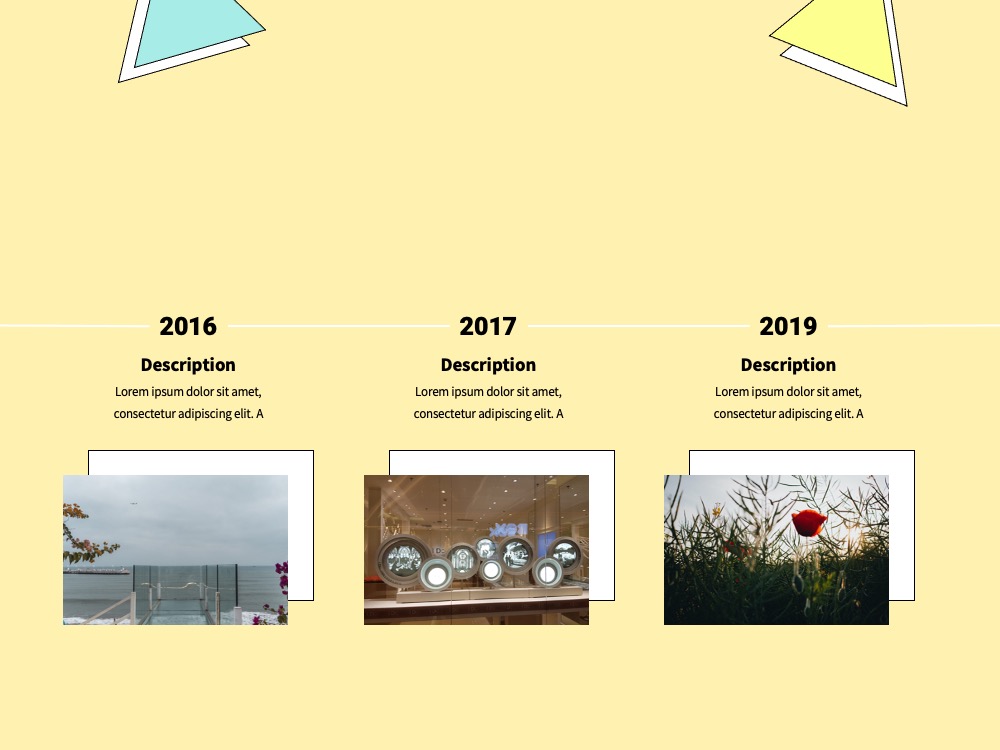 2016

Description

Lorem ipsum dolor sit amet, consectetur adipiscing elit. A

2017

Description

Lorem ipsum dolor sit amet, consectetur adipiscing elit. A

2019

Description

Lorem ipsum dolor sit amet, consectetur adipiscing elit. A